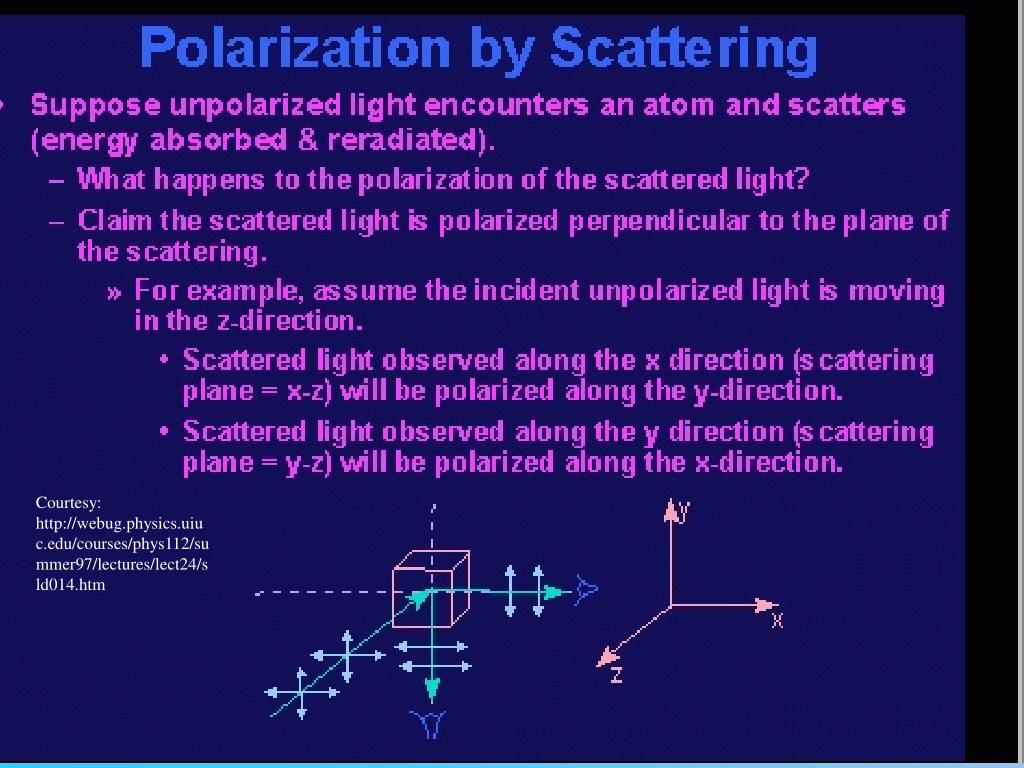 Polarization by Scattering

• Suppose unpolarized light encounters an atom and scatters (energy absorbed & reradiated).

– What happens to the polarization of the scattered light?

– Claim the scattered light is polarized perpendicular to the plane of the scattering.

» For example, assume the incident unpolarized light is moving in the z-direction.

• Scattered light observed along the x direction (scattering plane = x-z) will be polarized along the y-direction.

• Scattered light observed along the y direction (scattering plane = y-z) will be polarized along the x-direction.

Courtesy: http://webug.physics.uiuc.edu/courses/phys112/summer97/lectures/lect24/sld014.htm

y
x
z